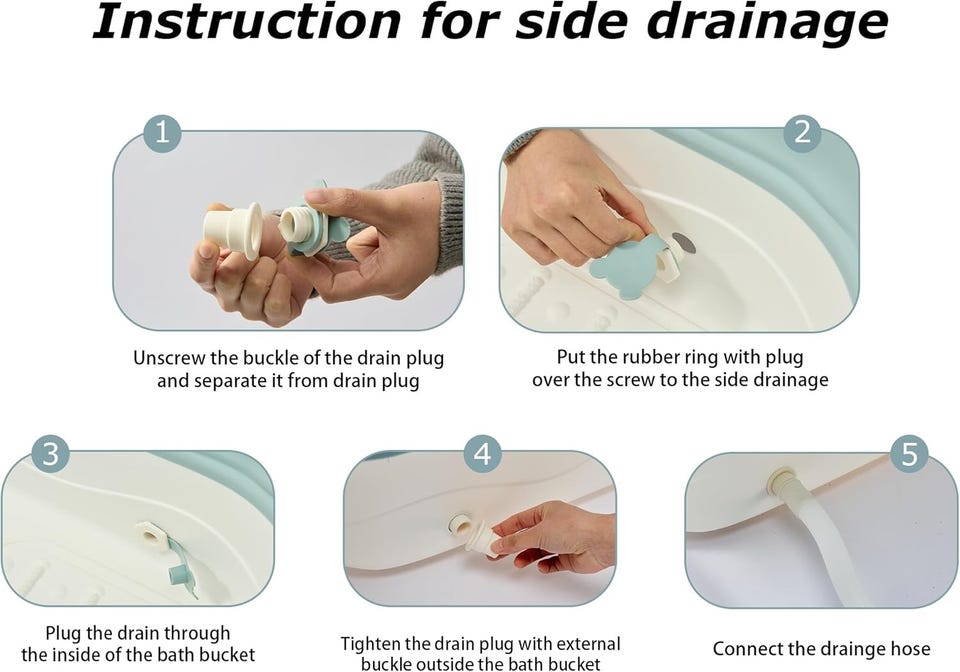 Instruction for side drainage

1

Unscrew the buckle of the drain plug and separate it from drain plug

2

Put the rubber ring with plug over the screw to the side drainage

3

Plug the drain through the inside of the bath bucket

4

Tighten the drain plug with external buckle outside the bath bucket

5

Connect the drainge hose